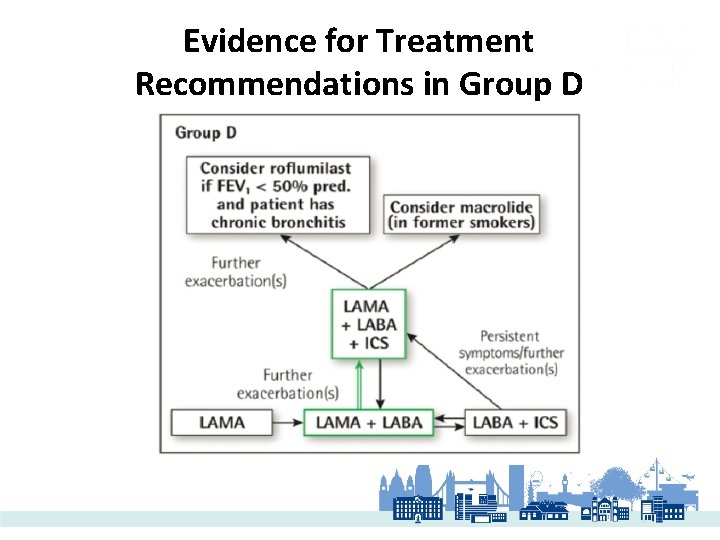 Evidence for Treatment Recommendations in Group D

Group D

Consider roflumilast if $FEV_1$ < 50% pred. and patient has chronic bronchitis

Consider macrolide (in former smokers)

Further exacerbation(s)

LAMA + LABA + ICS

Persistent symptoms/further exacerbation(s)

Further exacerbation(s)

LAMA

LAMA + LABA

LABA + ICS